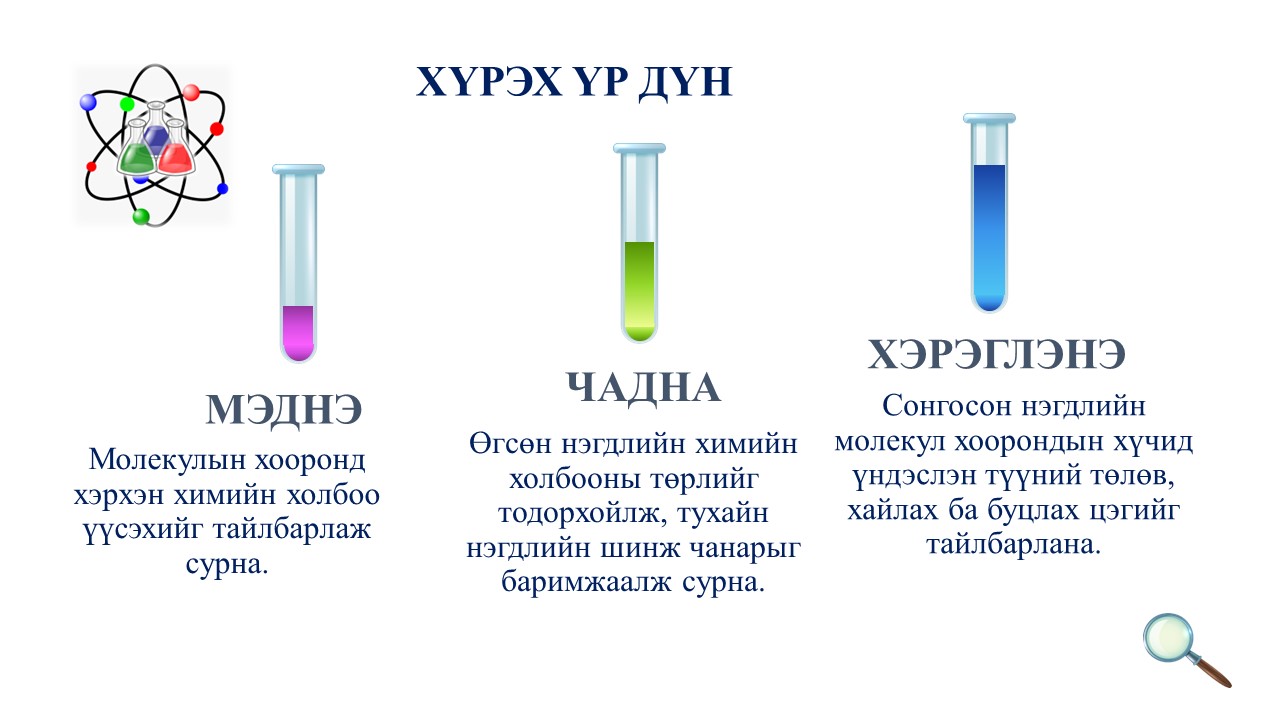 ХҮРЭХ ҮР ДҮН

МЭДНЭ

Молекулын хооронд хэрхэн химийн холбоо үүсэхийг тайлбарлаж сурна.

ЧАДНА

Өгсөн нэгдлийн химийн холбооны төрлийг тодорхойлж, тухайн нэгдлийн шинж чанарыг баримжаалж сурна.

ХЭРЭГЛЭНЭ

Сонгосон нэгдлийн молекул хоорондын хүчид үндэслэн түүний төлөв, хайлах ба буцлах цэгийг тайлбарлана.